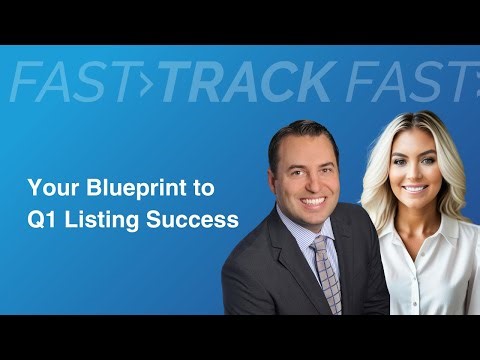 FAST›TRACK FAST›

Your Blueprint to Q1 Listing Success